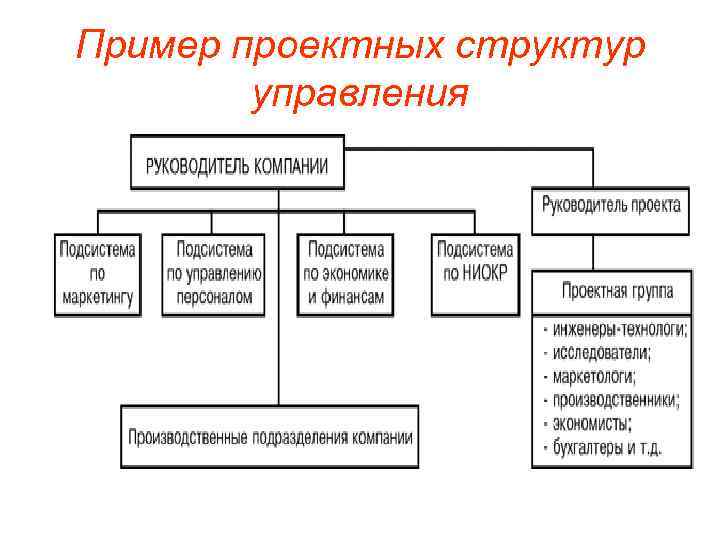 Пример проектных структур управления

РУКОВОДИТЕЛЬ КОМПАНИИ

Руководитель проекта

Подсистема по маркетингу

Подсистема по управлению персоналом

Подсистема по экономике и финансам

Подсистема по НИОКР

Проектная группа

- инженеры-технологи;
- исследователи;
- маркетологи;
- производственники;
- экономисты;
- бухгалтеры и т.д.

Производственные подразделения компании